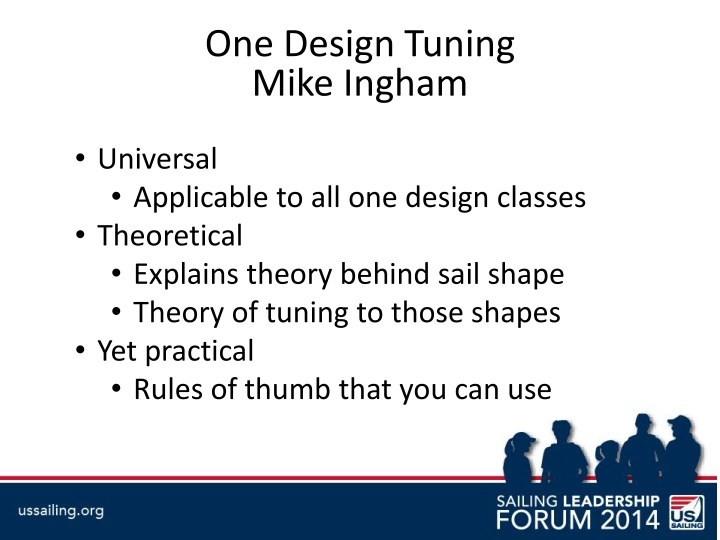 One Design Tuning
Mike Ingham

• Universal
  • Applicable to all one design classes
• Theoretical
  • Explains theory behind sail shape
  • Theory of tuning to those shapes
• Yet practical
  • Rules of thumb that you can use

ussailing.org

SAILING LEADERSHIP
FORUM 2014

US SAILING